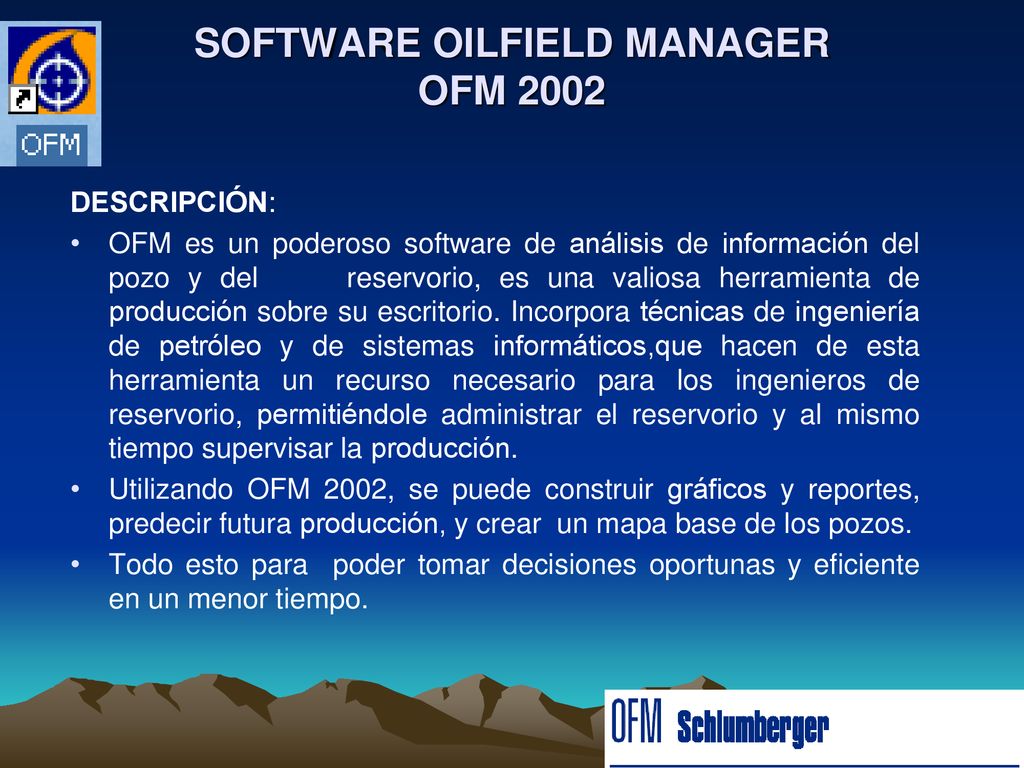 OFM

SOFTWARE OILFIELD MANAGER
OFM 2002

DESCRIPCIÓN:

• OFM es un poderoso software de análisis de información del pozo y del reservorio, es una valiosa herramienta de producción sobre su escritorio. Incorpora técnicas de ingeniería de petróleo y de sistemas informáticos,que hacen de esta herramienta un recurso necesario para los ingenieros de reservorio, permitiéndole administrar el reservorio y al mismo tiempo supervisar la producción.

• Utilizando OFM 2002, se puede construir gráficos y reportes, predecir futura producción, y crear un mapa base de los pozos.

• Todo esto para poder tomar decisiones oportunas y eficiente en un menor tiempo.

OFM Schlumberger